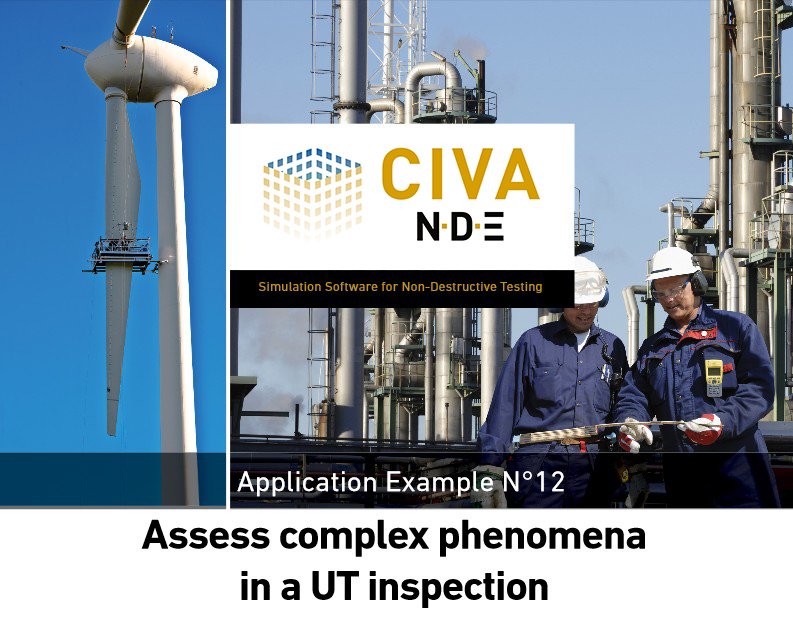 CIVA
N·D·E

Simulation Software for Non-Destructive Testing

Application Example N°12

Assess complex phenomena in a UT inspection